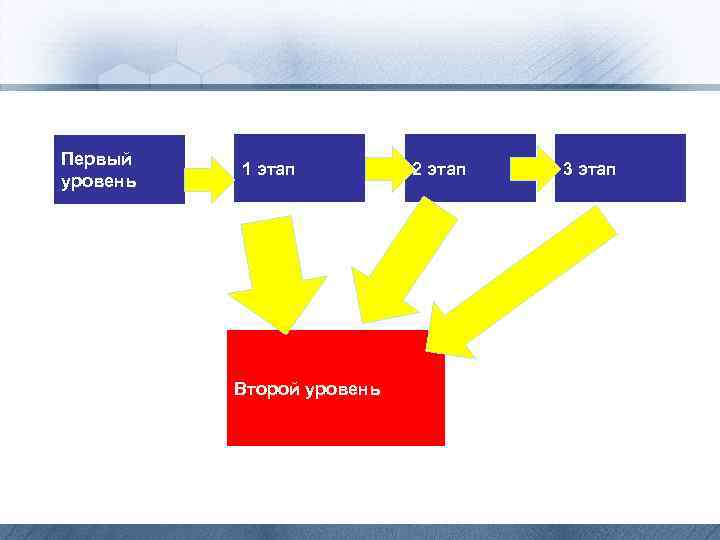 Первый уровень

1 этап

2 этап

3 этап

Второй уровень